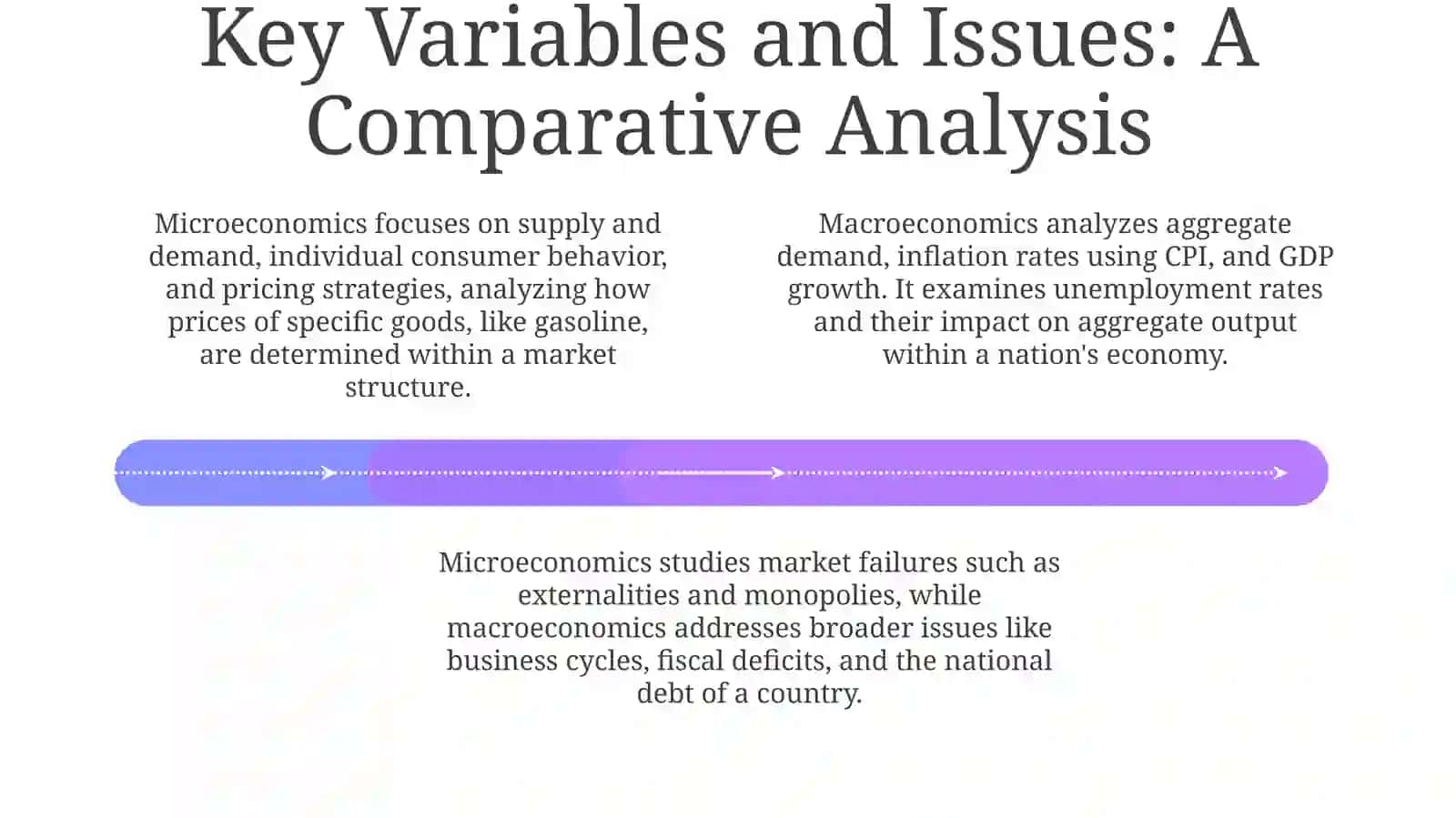 Key Variables and Issues: A Comparative Analysis

Microeconomics focuses on supply and demand, individual consumer behavior, and pricing strategies, analyzing how prices of specific goods, like gasoline, are determined within a market structure.

Macroeconomics analyzes aggregate demand, inflation rates using CPI, and GDP growth. It examines unemployment rates and their impact on aggregate output within a nation's economy.

Microeconomics studies market failures such as externalities and monopolies, while macroeconomics addresses broader issues like business cycles, fiscal deficits, and the national debt of a country.